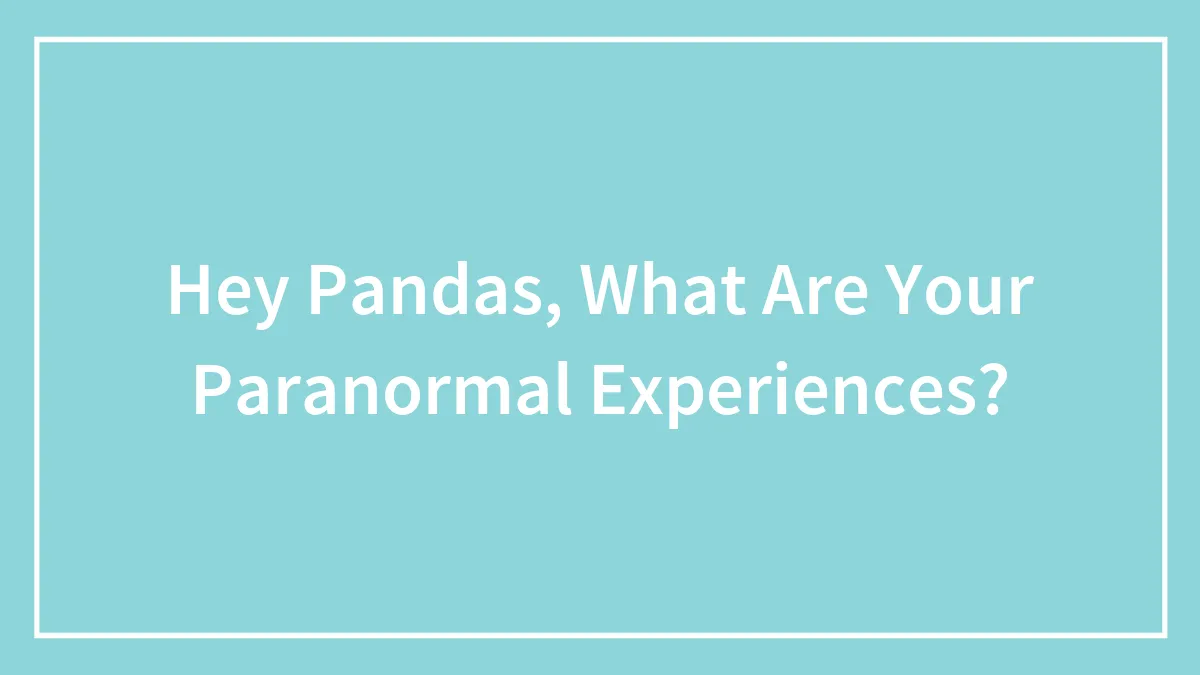 Hey Pandas, What Are Your Paranormal Experiences?